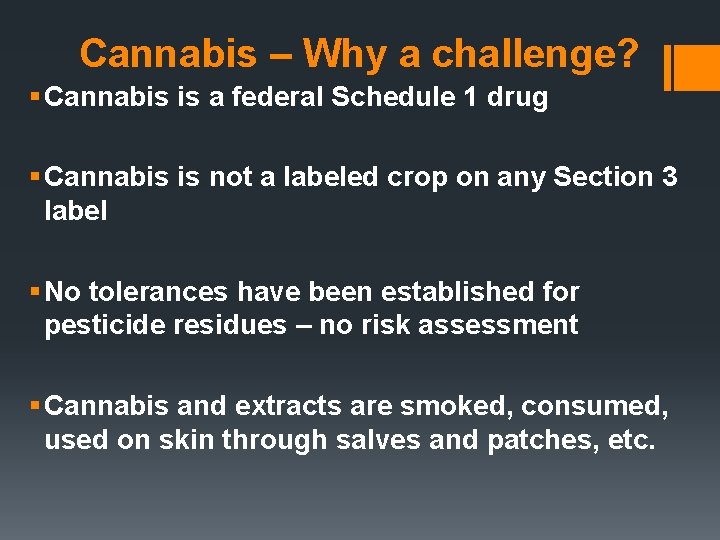 Cannabis – Why a challenge?

▪ Cannabis is a federal Schedule 1 drug

▪ Cannabis is not a labeled crop on any Section 3 label

▪ No tolerances have been established for pesticide residues – no risk assessment

▪ Cannabis and extracts are smoked, consumed, used on skin through salves and patches, etc.